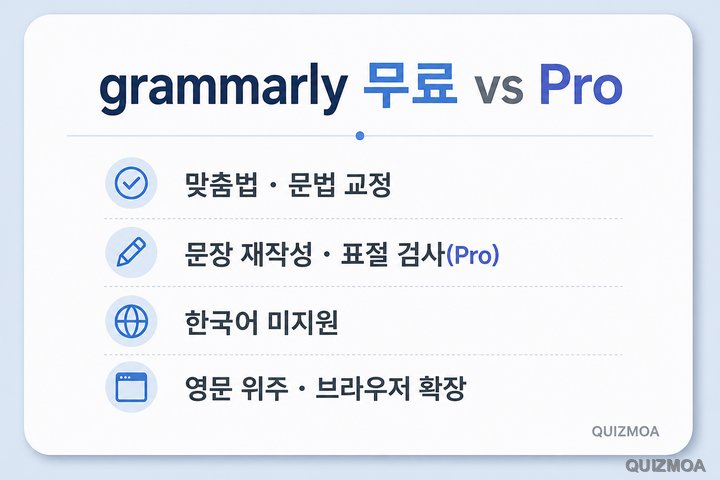 grammarly 무료 vs Pro

맞춤법 · 문법 교정

문장 재작성 · 표절 검사(Pro)

한국어 미지원

영문 위주 · 브라우저 확장

QUIZMOA

QUIZMOA